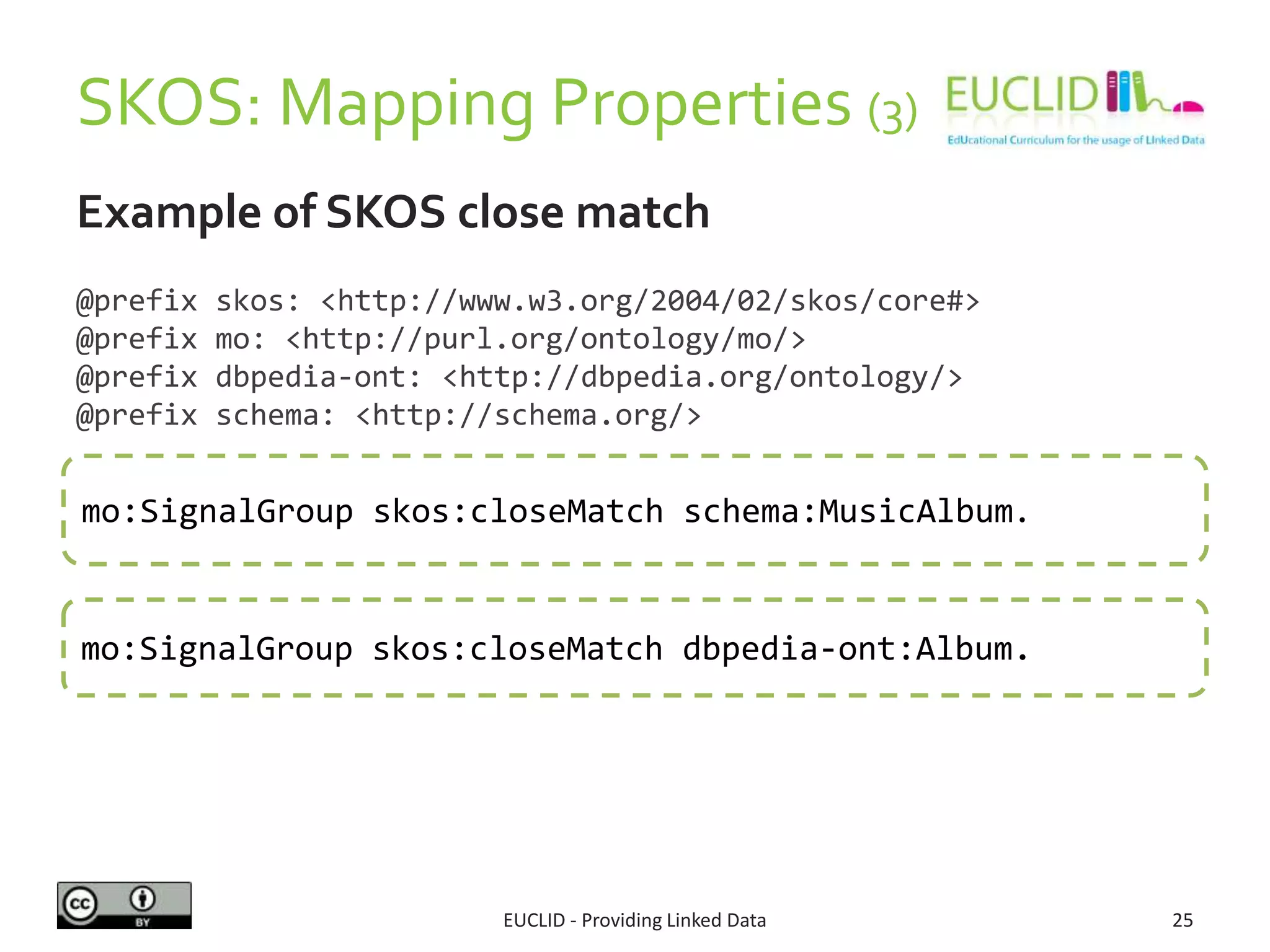 SKOS: Mapping Properties (3)

EUCLID
EdUcational Curriculum for the usage of LInked Data

Example of SKOS close match

@prefix skos: <http://www.w3.org/2004/02/skos/core#>
@prefix mo: <http://purl.org/ontology/mo/>
@prefix dbpedia-ont: <http://dbpedia.org/ontology/>
@prefix schema: <http://schema.org/>

mo:SignalGroup skos:closeMatch schema:MusicAlbum.

mo:SignalGroup skos:closeMatch dbpedia-ont:Album.

cc BY

EUCLID - Providing Linked Data

25